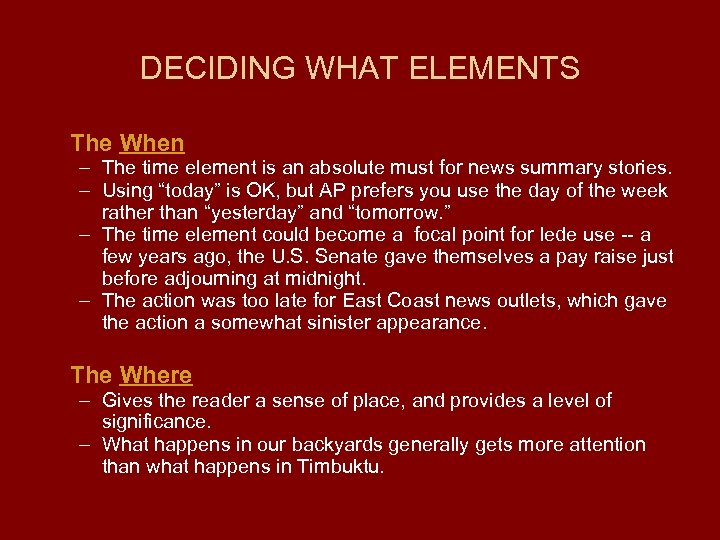 DECIDING WHAT ELEMENTS

The When
– The time element is an absolute must for news summary stories.
– Using “today” is OK, but AP prefers you use the day of the week rather than “yesterday” and “tomorrow.”
– The time element could become a focal point for lede use -- a few years ago, the U.S. Senate gave themselves a pay raise just before adjourning at midnight.
– The action was too late for East Coast news outlets, which gave the action a somewhat sinister appearance.

The Where
– Gives the reader a sense of place, and provides a level of significance.
– What happens in our backyards generally gets more attention than what happens in Timbuktu.